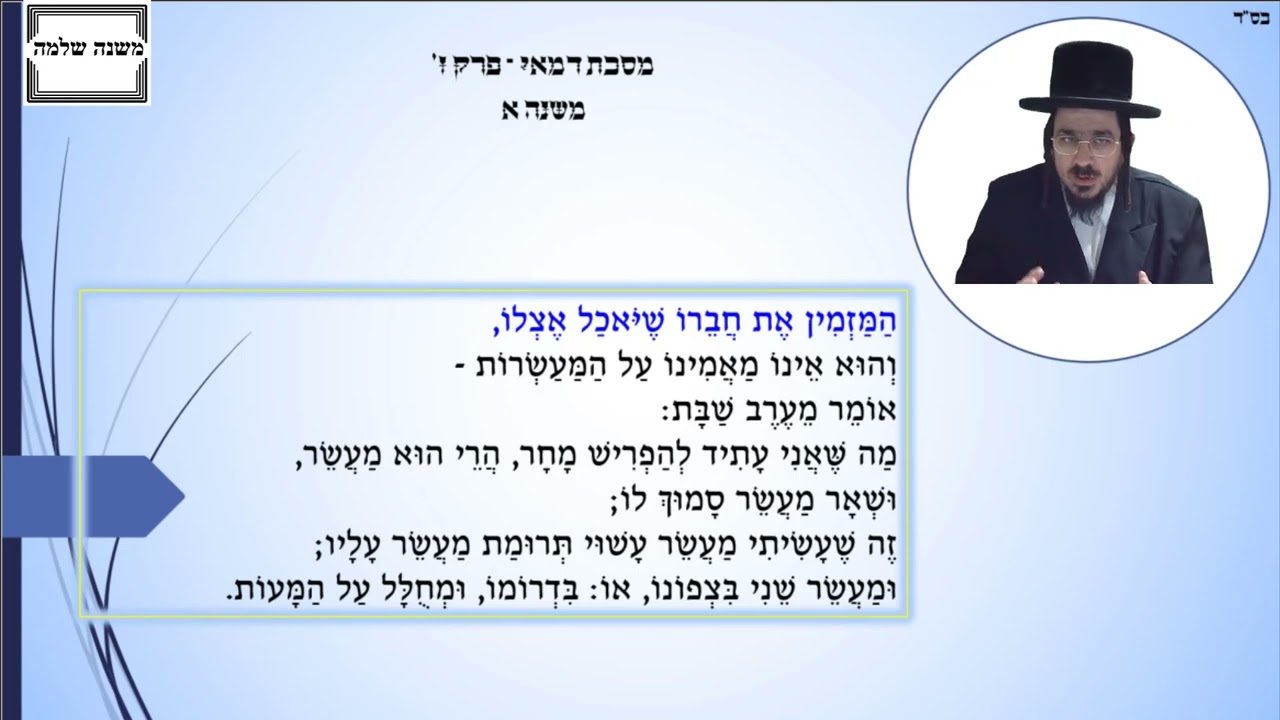 בס"ד

משנה שלמה

מסכת דמאי - פרק ז'
משנה א

הַמַּזְמִין אֶת חֲבֵרוֹ שֶׁיֹּאכַל אֶצְלוֹ,
וְהוּא אֵינוֹ מַאֲמִינוֹ עַל הַמַּעַשְׂרוֹת -
אוֹמֵר מֵעֶרֶב שַׁבָּת:
מַה שֶּׁאֲנִי עָתִיד לְהַפְרִישׁ מָחָר, הֲרֵי הוּא מַעֲשֵׂר,
וּשְׁאָר מַעֲשֵׂר סָמוּךְ לוֹ;
זֶה שֶׁעָשִׂיתִי מַעֲשֵׂר עָשׂוּי תְּרוּמַת מַעֲשֵׂר עָלָיו;
וּמַעֲשֵׂר שֵׁנִי בִּצְפוֹנוֹ, אוֹ: בִּדְרוֹמוֹ, וּמְחֻלָּל עַל הַמָּעוֹת.